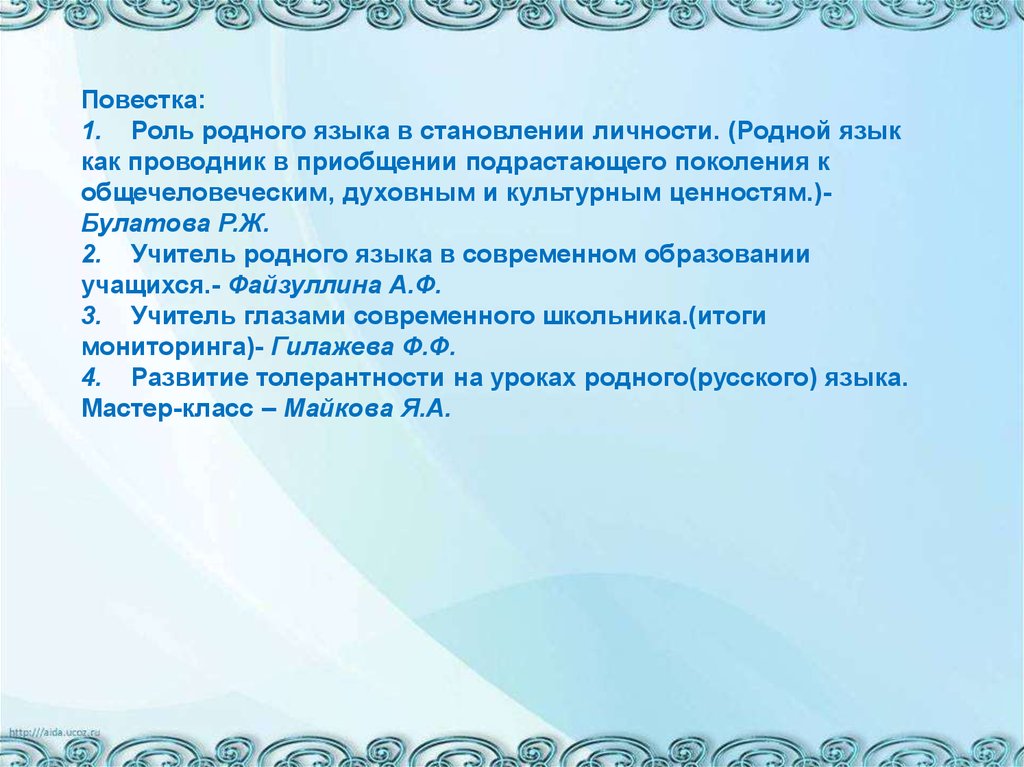 Повестка:
1. Роль родного языка в становлении личности. (Родной язык как проводник в приобщении подрастающего поколения к общечеловеческим, духовным и культурным ценностям.)- Булатова Р.Ж.
2. Учитель родного языка в современном образовании учащихся.- Файзуллина А.Ф.
3. Учитель глазами современного школьника.(итоги мониторинга)- Гилажева Ф.Ф.
4. Развитие толерантности на уроках родного(русского) языка. Мастер-класс – Майкова Я.А.

http://aida.ucoz.ru